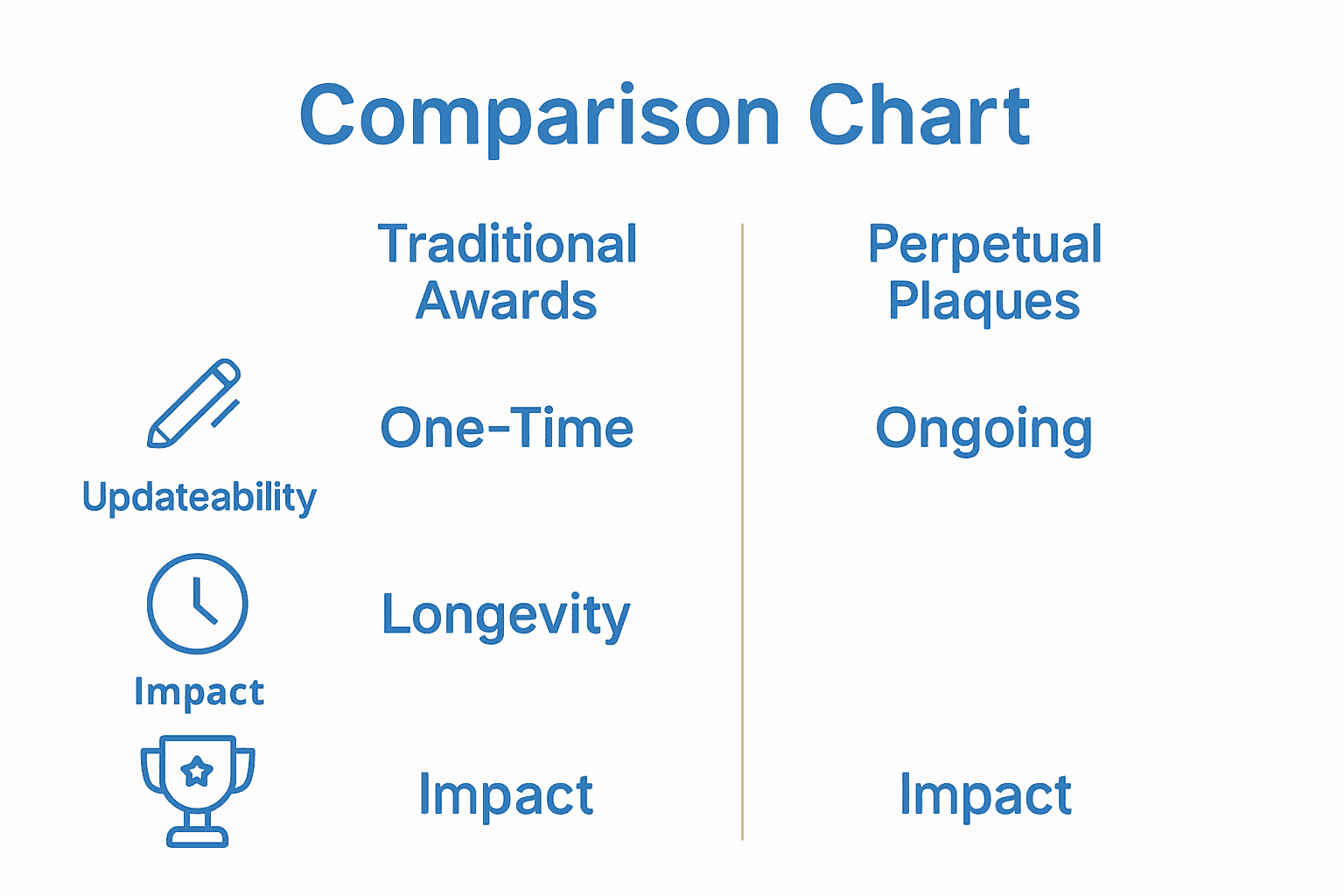 Comparison Chart

| | Traditional Awards | Perpetual Plaques |
|---|---|---|
| Updateability | One-Time | Ongoing |
| Impact | Longevity | |
| | Impact | Impact |